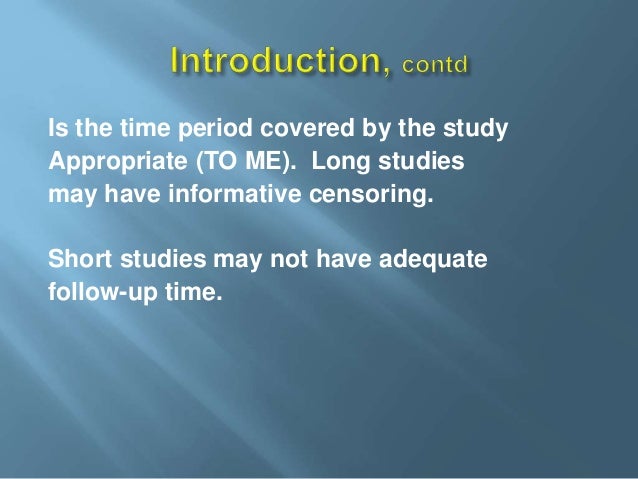 Introduction, contd

Is the time period covered by the study Appropriate (TO ME). Long studies may have informative censoring.

Short studies may not have adequate follow-up time.